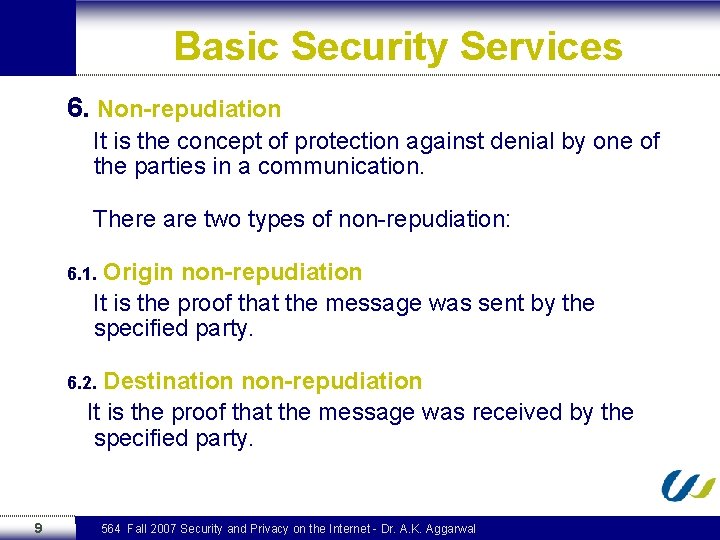 Basic Security Services

6. Non-repudiation

It is the concept of protection against denial by one of the parties in a communication.

There are two types of non-repudiation:

6.1. Origin non-repudiation

It is the proof that the message was sent by the specified party.

6.2. Destination non-repudiation

It is the proof that the message was received by the specified party.

9

564 Fall 2007 Security and Privacy on the Internet - Dr. A.K. Aggarwal